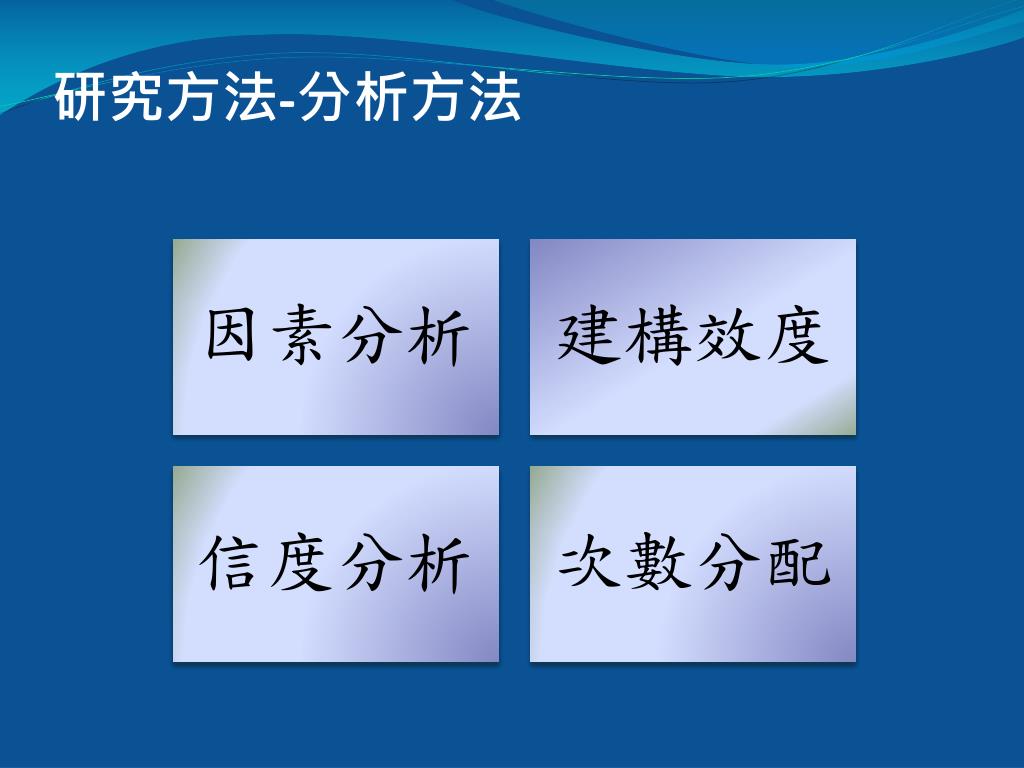 研究方法-分析方法

因素分析

建構效度

信度分析

次數分配